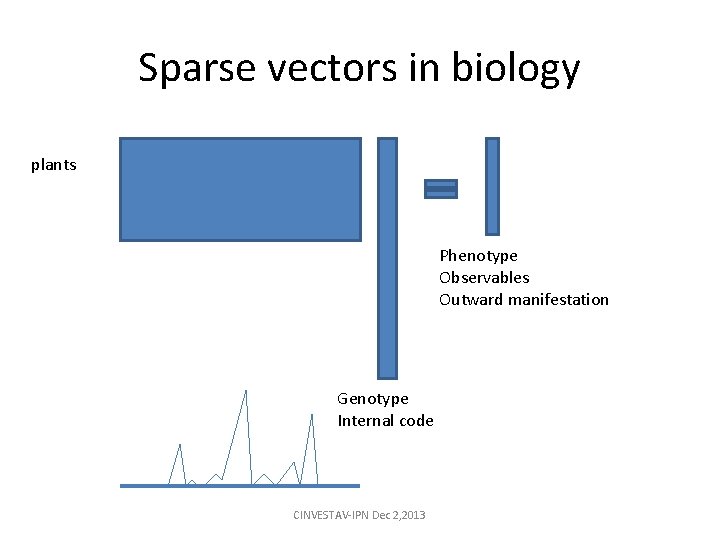 Sparse vectors in biology

plants

Phenotype
Observables
Outward manifestation

Genotype
Internal code

CINVESTAV-IPN Dec 2,2013